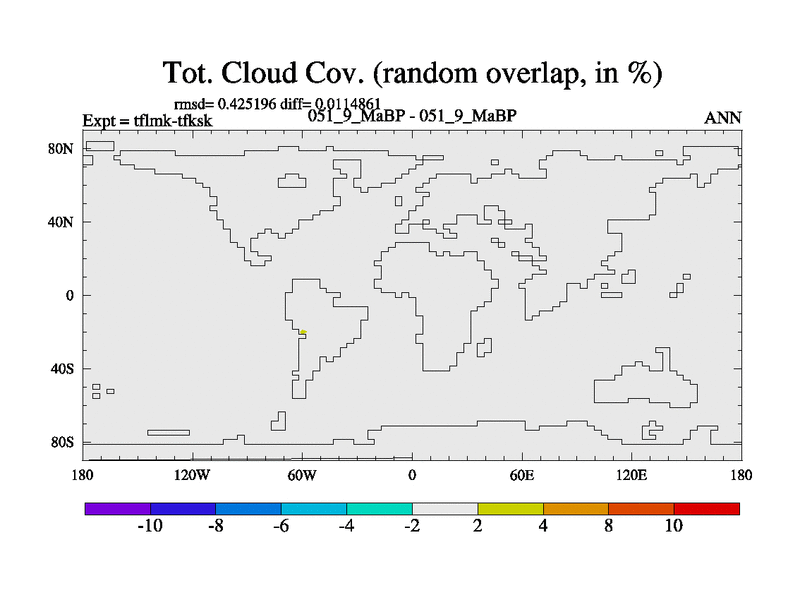 Tot. Cloud Cov. (random overlap, in %)

rmsd= 0.425196 diff= 0.0114861

Expt = tflmk-tfksk

051_9_MaBP - 051_9_MaBP

ANN

80N
40N
0
40S
80S

180
120W
60W
0
60E
120E
180

-10
-8
-6
-4
-2
2
4
8
10